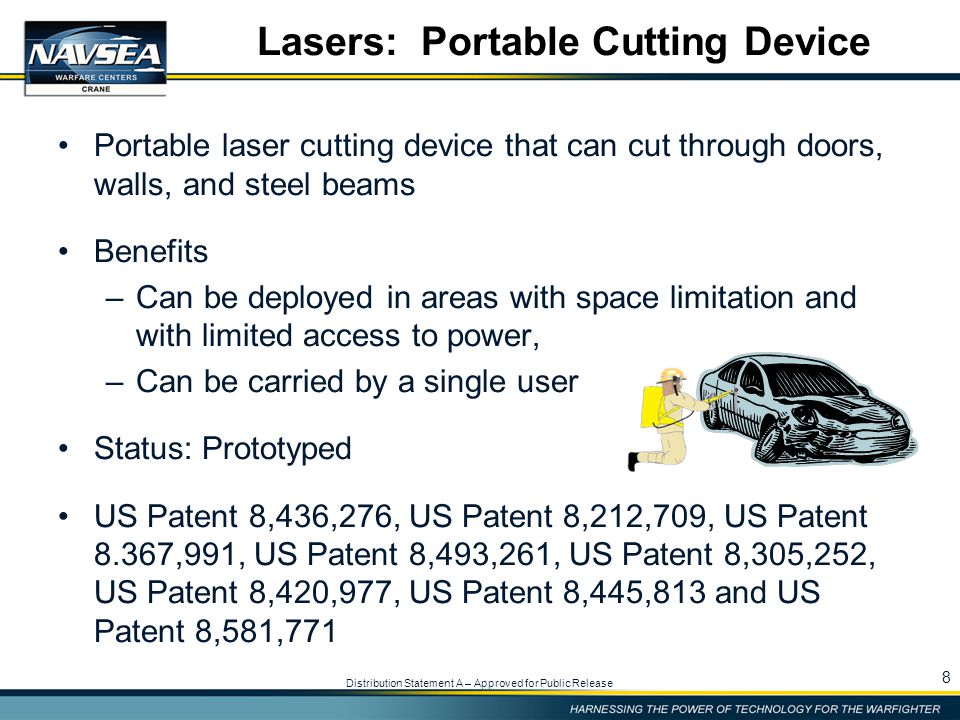 NAVSEA
WARFARE CENTERS
CRANE

Lasers: Portable Cutting Device

• Portable laser cutting device that can cut through doors, walls, and steel beams

• Benefits
– Can be deployed in areas with space limitation and with limited access to power,
– Can be carried by a single user

• Status: Prototyped

• US Patent 8,436,276, US Patent 8,212,709, US Patent 8.367,991, US Patent 8,493,261, US Patent 8,305,252, US Patent 8,420,977, US Patent 8,445,813 and US Patent 8,581,771

Distribution Statement A – Approved for Public Release

8

HARNESSING THE POWER OF TECHNOLOGY FOR THE WARFIGHTER